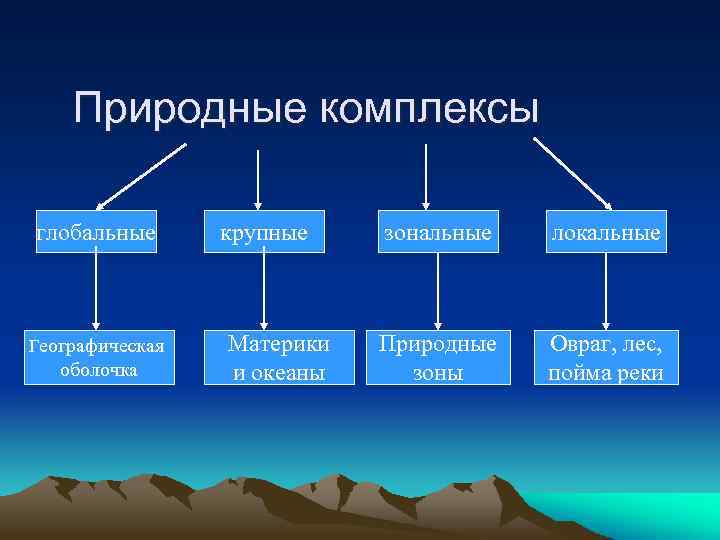 Природные комплексы

глобальные

крупные

зональные

локальные

Географическая оболочка

Материки и океаны

Природные зоны

Овраг, лес, пойма реки